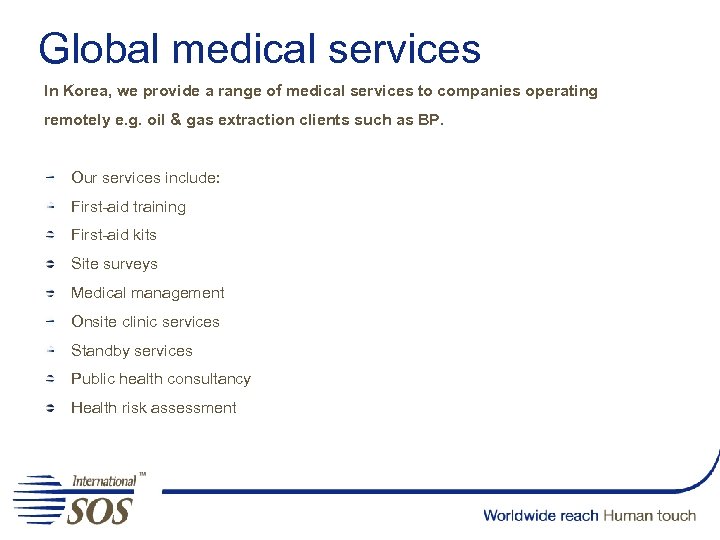 Global medical services

In Korea, we provide a range of medical services to companies operating remotely e.g. oil & gas extraction clients such as BP.

- Our services include:
- First-aid training
- First-aid kits
- Site surveys
- Medical management
- Onsite clinic services
- Standby services
- Public health consultancy
- Health risk assessment

International™ SOS

Worldwide reach Human touch